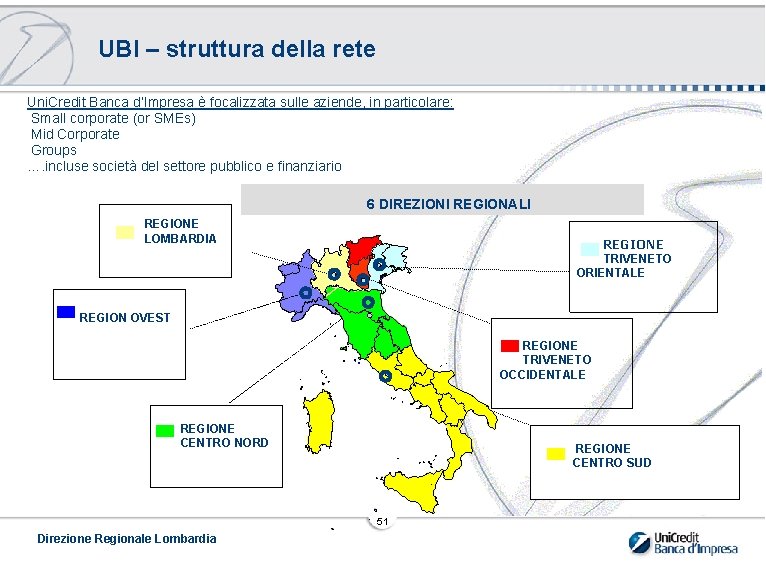 UBI – struttura della rete

UniCredit Banca d'Impresa è focalizzata sulle aziende, in particolare:
Small corporate (or SMEs)
Mid Corporate
Groups
….incluse società del settore pubblico e finanziario

6 DIREZIONI REGIONALI

REGIONE LOMBARDIA

REGION OVEST

REGIONE CENTRO NORD

REGIONE TRIVENETO ORIENTALE

REGIONE TRIVENETO OCCIDENTALE

REGIONE CENTRO SUD

51

Direzione Regionale Lombardia

UniCredit Banca d'Impresa